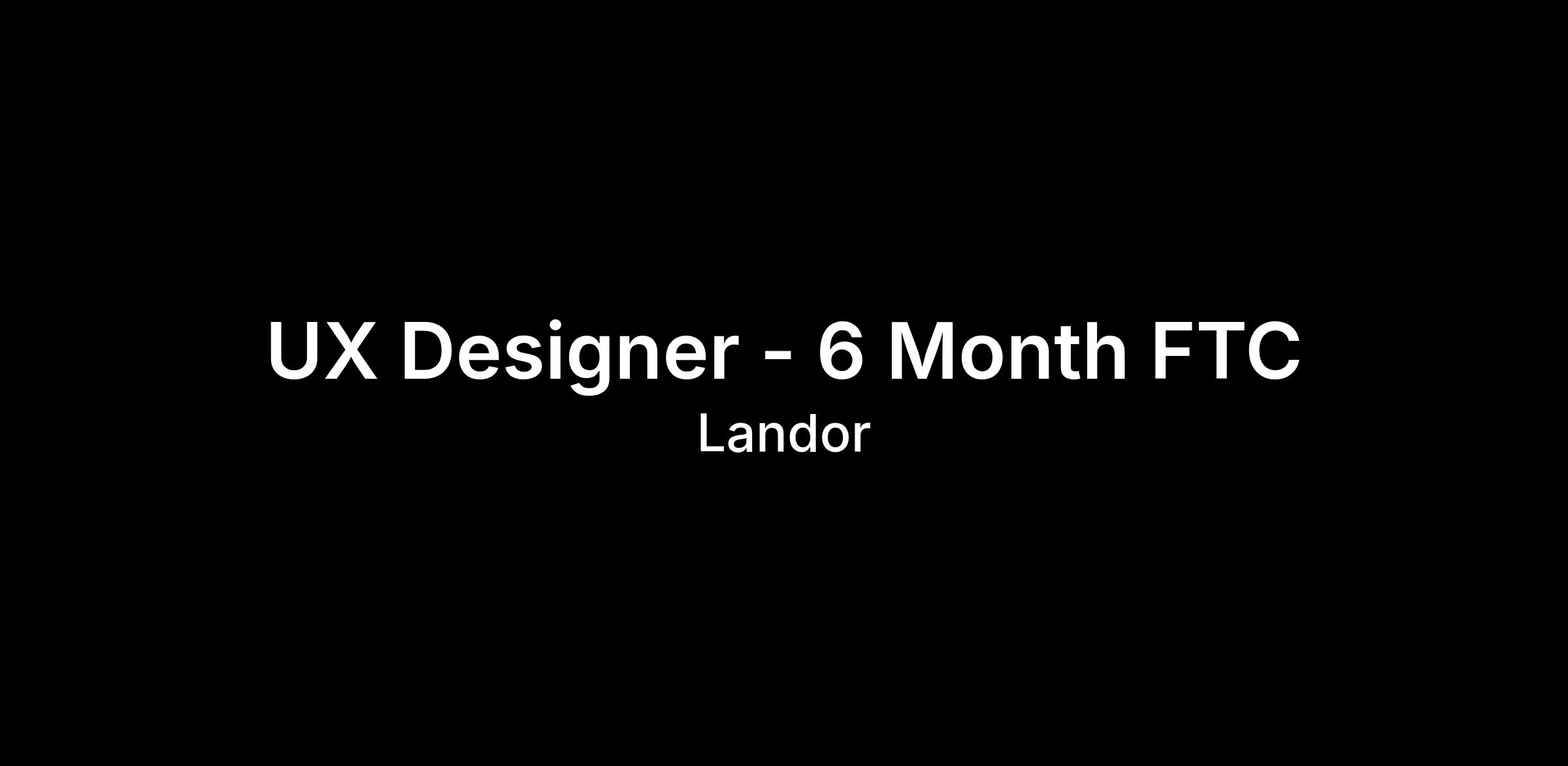 UX Designer - 6 Month FTC
Landor